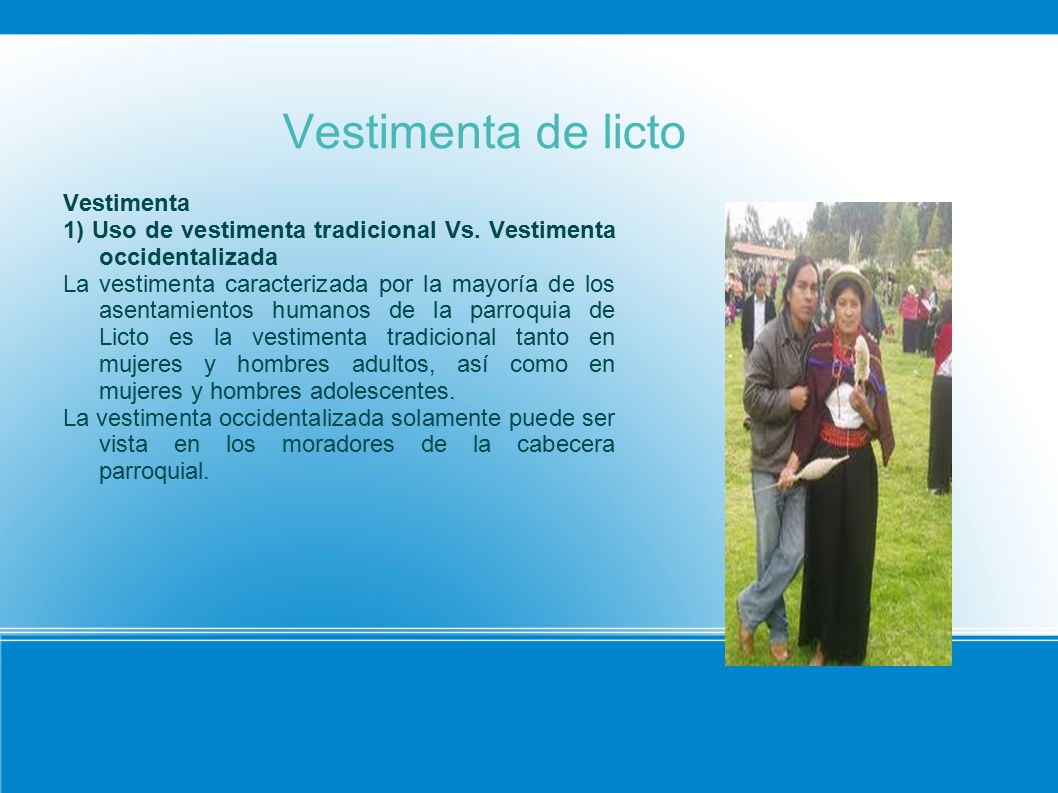 Vestimenta de licto

Vestimenta

1) Uso de vestimenta tradicional Vs. Vestimenta occidentalizada

La vestimenta caracterizada por la mayoría de los asentamientos humanos de la parroquia de Licto es la vestimenta tradicional tanto en mujeres y hombres adultos, así como en mujeres y hombres adolescentes.

La vestimenta occidentalizada solamente puede ser vista en los moradores de la cabecera parroquial.